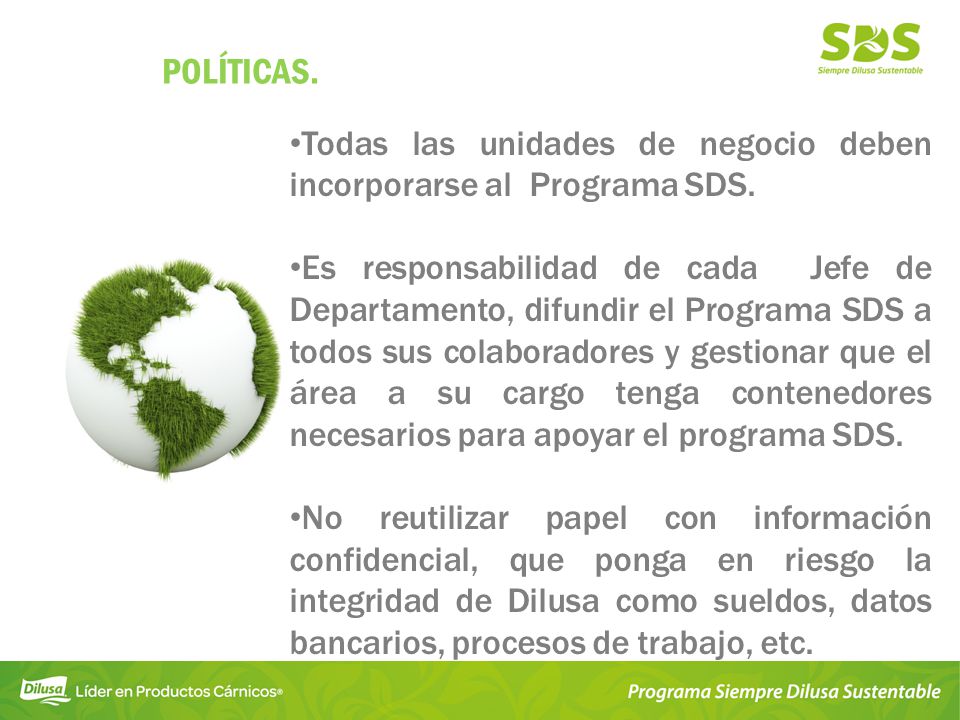 POLÍTICAS.

SDS
Siempre Dilusa Sustentable

•Todas las unidades de negocio deben incorporarse al Programa SDS.

•Es responsabilidad de cada Jefe de Departamento, difundir el Programa SDS a todos sus colaboradores y gestionar que el área a su cargo tenga contenedores necesarios para apoyar el programa SDS.

•No reutilizar papel con información confidencial, que ponga en riesgo la integridad de Dilusa como sueldos, datos bancarios, procesos de trabajo, etc.

Dilusa Líder en Productos Cárnicos®

Programa Siempre Dilusa Sustentable